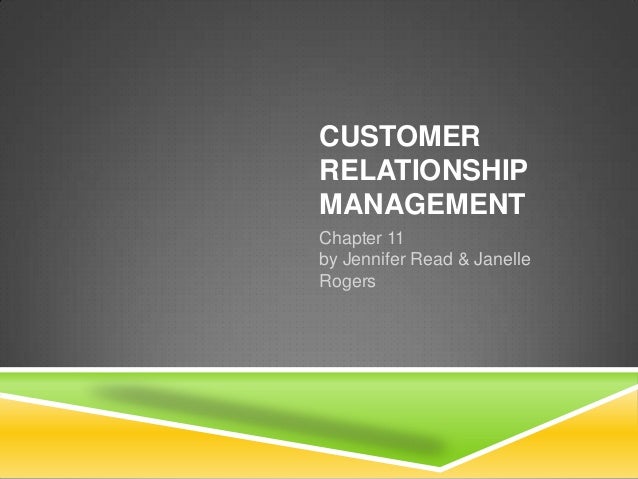 CUSTOMER RELATIONSHIP MANAGEMENT

Chapter 11
by Jennifer Read & Janelle Rogers